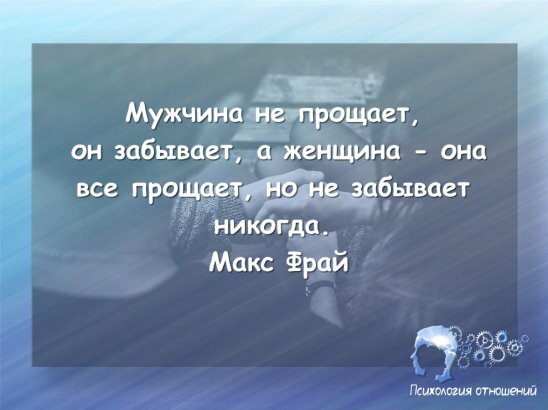 Мужчина не прощает, он забывает, а женщина - она все прощает, но не забывает никогда.
Макс Фрай

Психология отношений